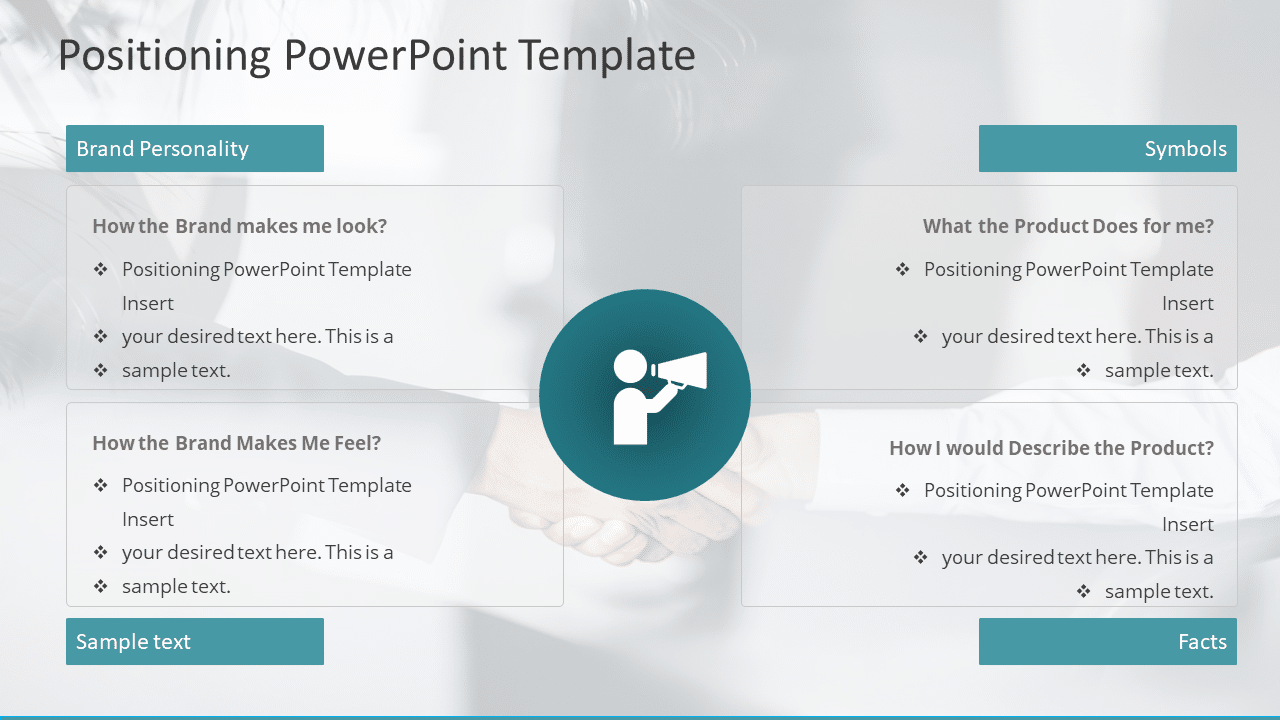 Positioning PowerPoint Template

Brand Personality

How the Brand makes me look?

❖ Positioning PowerPoint Template Insert

❖ your desired text here. This is a

❖ sample text.

How the Brand Makes Me Feel?

❖ Positioning PowerPoint Template Insert

❖ your desired text here. This is a

❖ sample text.

Sample text

Symbols

What the Product Does for me?

❖ Positioning PowerPoint Template Insert

❖ your desired text here. This is a

❖ sample text.

How I would Describe the Product?

❖ Positioning PowerPoint Template Insert

❖ your desired text here. This is a

❖ sample text.

Facts